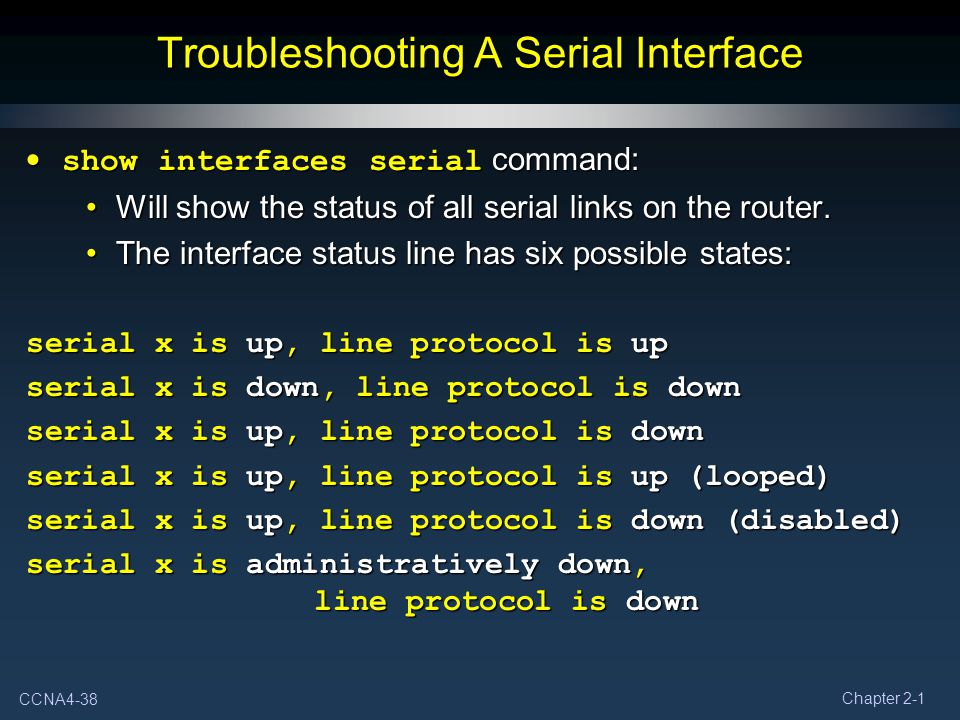 Troubleshooting A Serial Interface

• show interfaces serial command:
• Will show the status of all serial links on the router.
• The interface status line has six possible states:

serial x is up, line protocol is up
serial x is down, line protocol is down
serial x is up, line protocol is down
serial x is up, line protocol is up (looped)
serial x is up, line protocol is down (disabled)
serial x is administratively down,
line protocol is down

CCNA4-38

Chapter 2-1